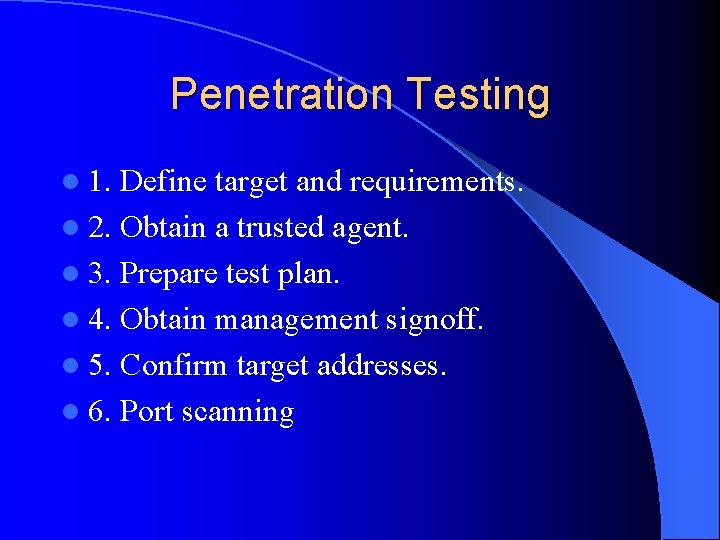 Penetration Testing

- 1. Define target and requirements.
- 2. Obtain a trusted agent.
- 3. Prepare test plan.
- 4. Obtain management signoff.
- 5. Confirm target addresses.
- 6. Port scanning